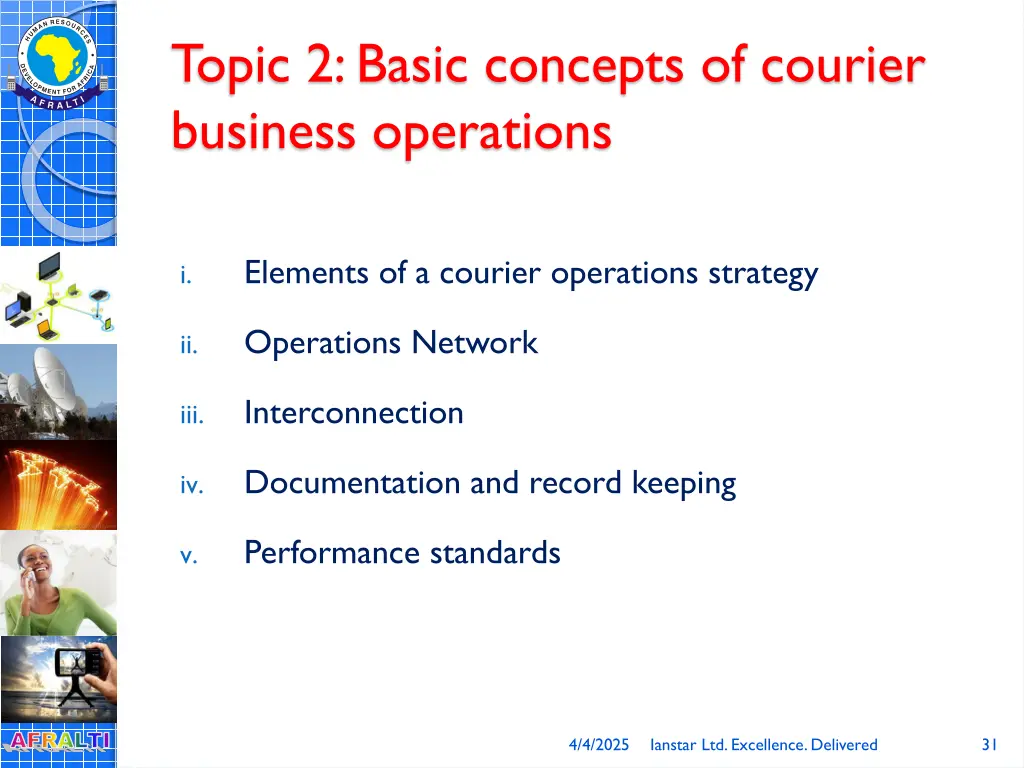 HUMAN RESOURCES DEVELOPMENT FOR AFRICA
AFRALTI

Topic 2: Basic concepts of courier business operations

i. Elements of a courier operations strategy

ii. Operations Network

iii. Interconnection

iv. Documentation and record keeping

v. Performance standards

AFRALTI

4/4/2025 Ianstar Ltd. Excellence. Delivered 31